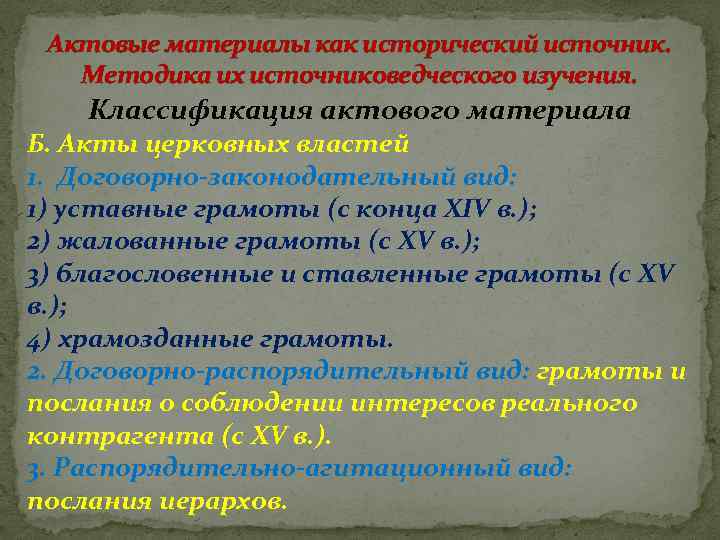 Актовые материалы как исторический источник. Методика их источниковедческого изучения.

Классификация актового материала

Б. Акты церковных властей

1. Договорно-законодательный вид:

1) уставные грамоты (с конца XIV в.);

2) жалованные грамоты (с XV в.);

3) благословенные и ставленные грамоты (с XV в.);

4) храмозданные грамоты.

2. Договорно-распорядительный вид: грамоты и послания о соблюдении интересов реального контрагента (с XV в.).

3. Распорядительно-агитационный вид: послания иерархов.